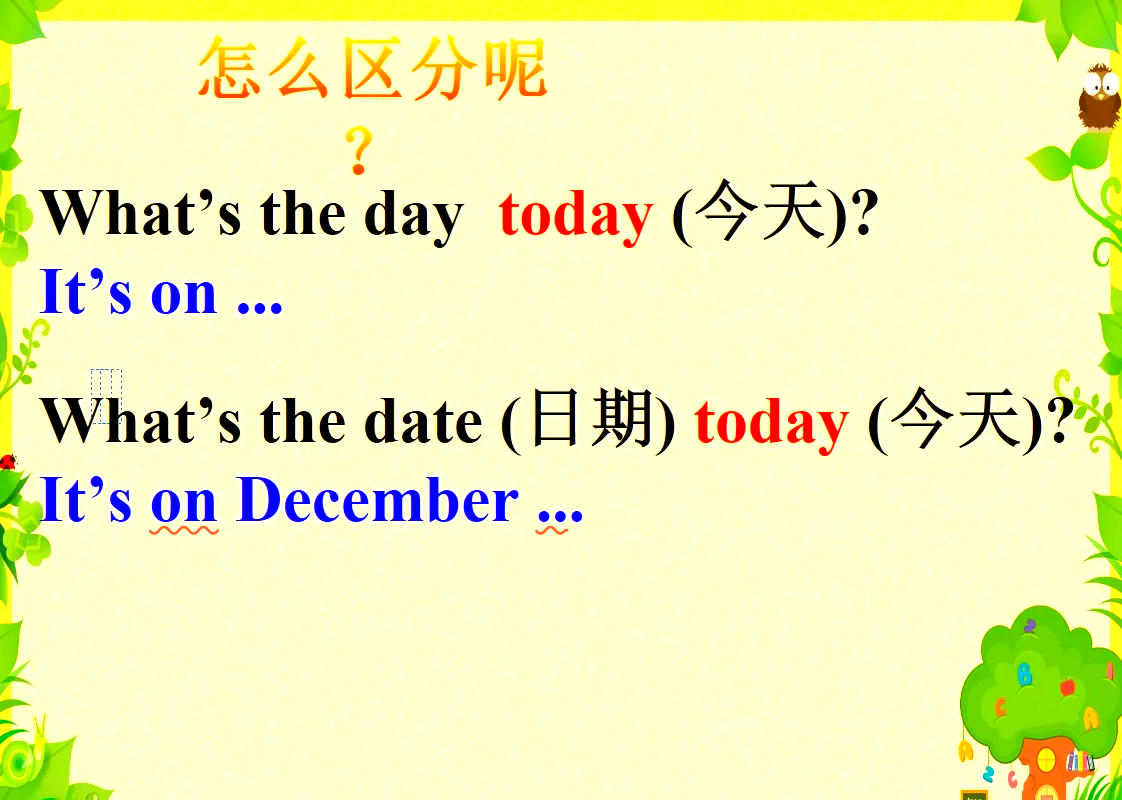 怎么区分呢

？

What’s the day today (今天)?

It’s on ...

What’s the date (日期) today (今天)?

It’s on December ...